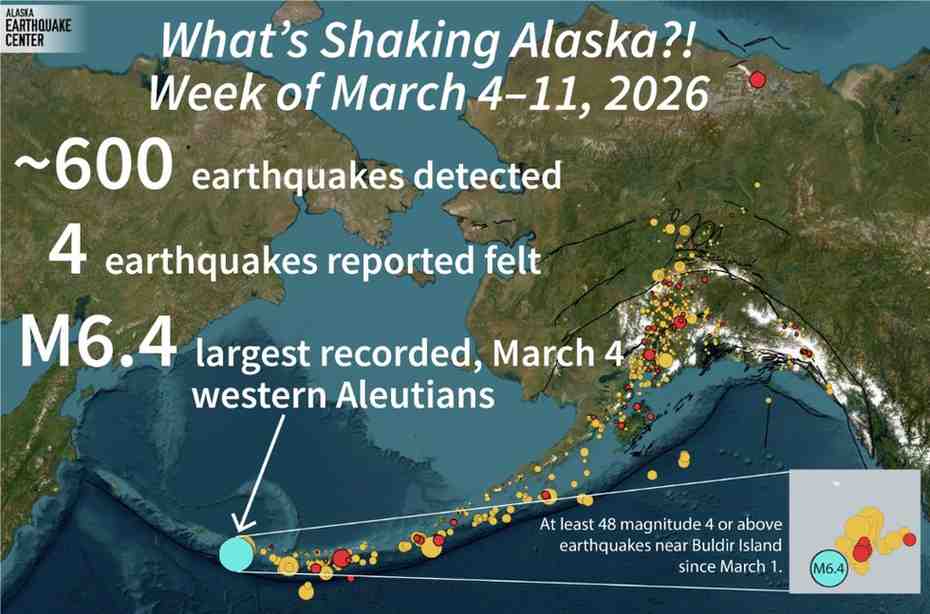 ALASKA EARTHQUAKE CENTER

What's Shaking Alaska?! Week of March 4–11, 2026

~600 earthquakes detected

4 earthquakes reported felt

M6.4 largest recorded, March 4 western Aleutians

At least 48 magnitude 4 or above earthquakes near Buldir Island since March 1.

M6.4